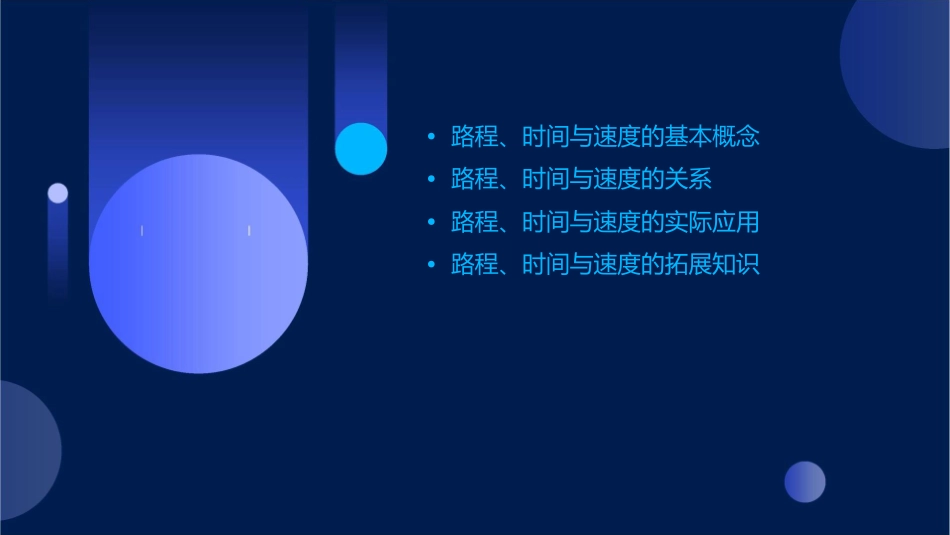 • 路程、时间与速度的基本概念
• 路程、时间与速度的关系
• 路程、时间与速度的实际应用
• 路程、时间与速度的拓展知识